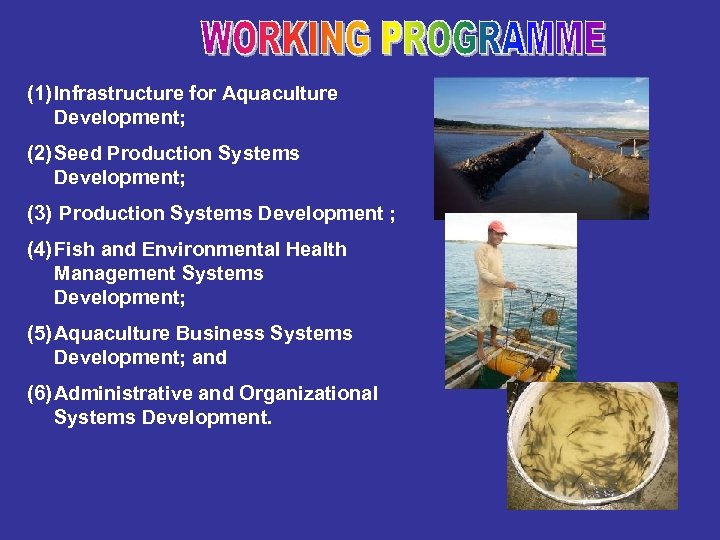 WORKING PROGRAMME

(1) Infrastructure for Aquaculture Development;

(2) Seed Production Systems Development;

(3) Production Systems Development ;

(4) Fish and Environmental Health Management Systems Development;

(5) Aquaculture Business Systems Development; and

(6) Administrative and Organizational Systems Development.